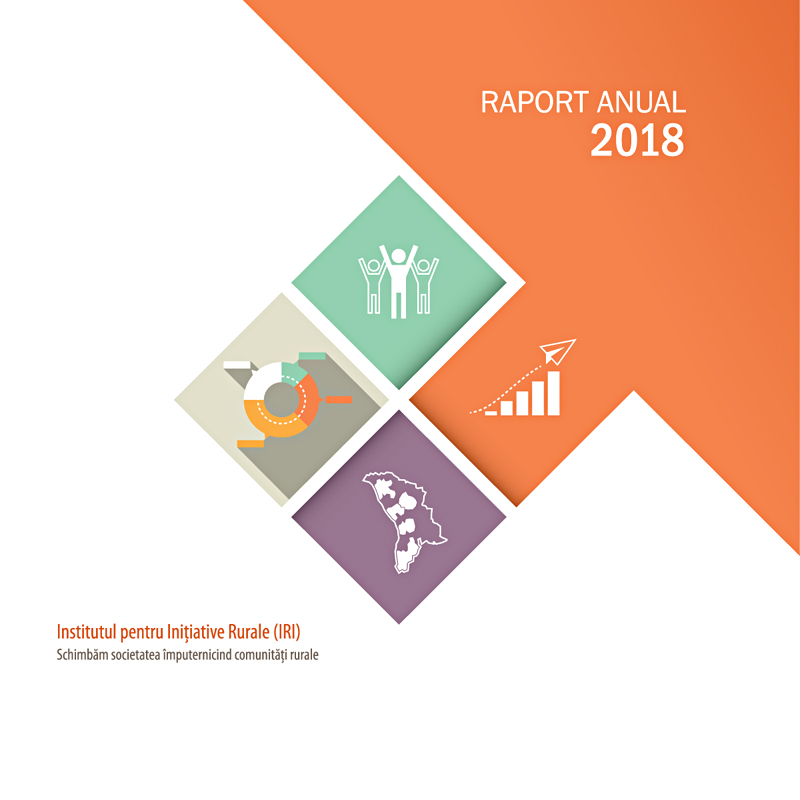 RAPORT ANUAL
2018

Institutul pentru Inițiative Rurale (IRI)
Schimbăm societatea împuternicind comunități rurale